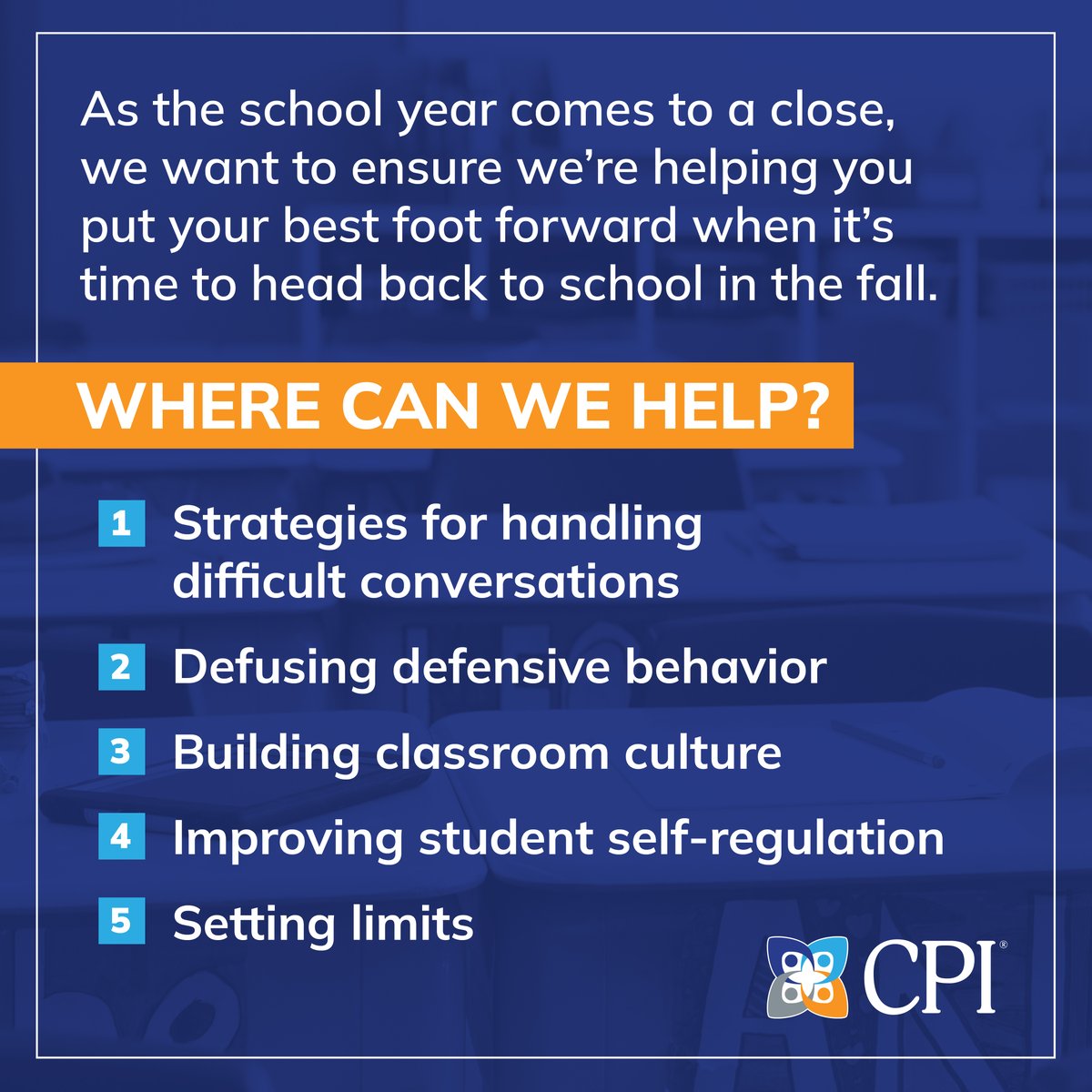 As the school year comes to a close, we want to ensure we're helping you put your best foot forward when it's time to head back to school in the fall.

WHERE CAN WE HELP?

1 Strategies for handling difficult conversations

2 Defusing defensive behavior

3 Building classroom culture

4 Improving student self-regulation

5 Setting limits

CPI®